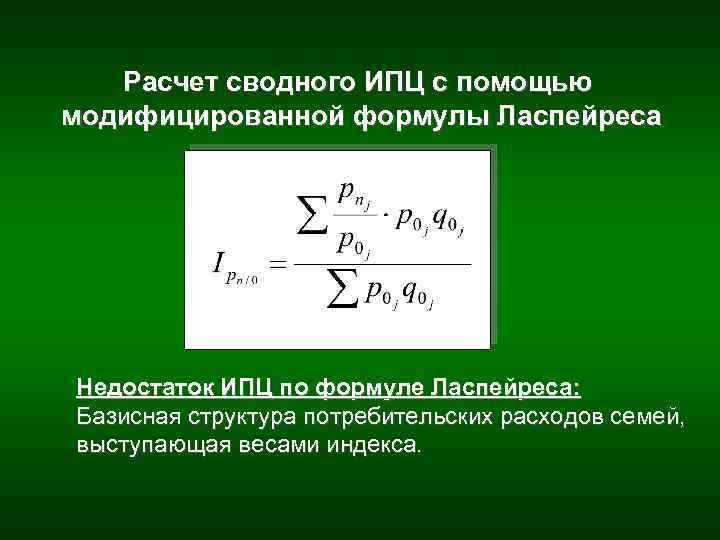 Расчет сводного ИПЦ с помощью модифицированной формулы Ласпейреса

$I_{p_{n/0}} = \frac{\sum \frac{p_{n_j}}{p_{0_j}} \cdot p_{0_j} q_{0_j}}{\sum p_{0_j} q_{0_j}}$

Недостаток ИПЦ по формуле Ласпейреса:
Базисная структура потребительских расходов семей, выступающая весами индекса.